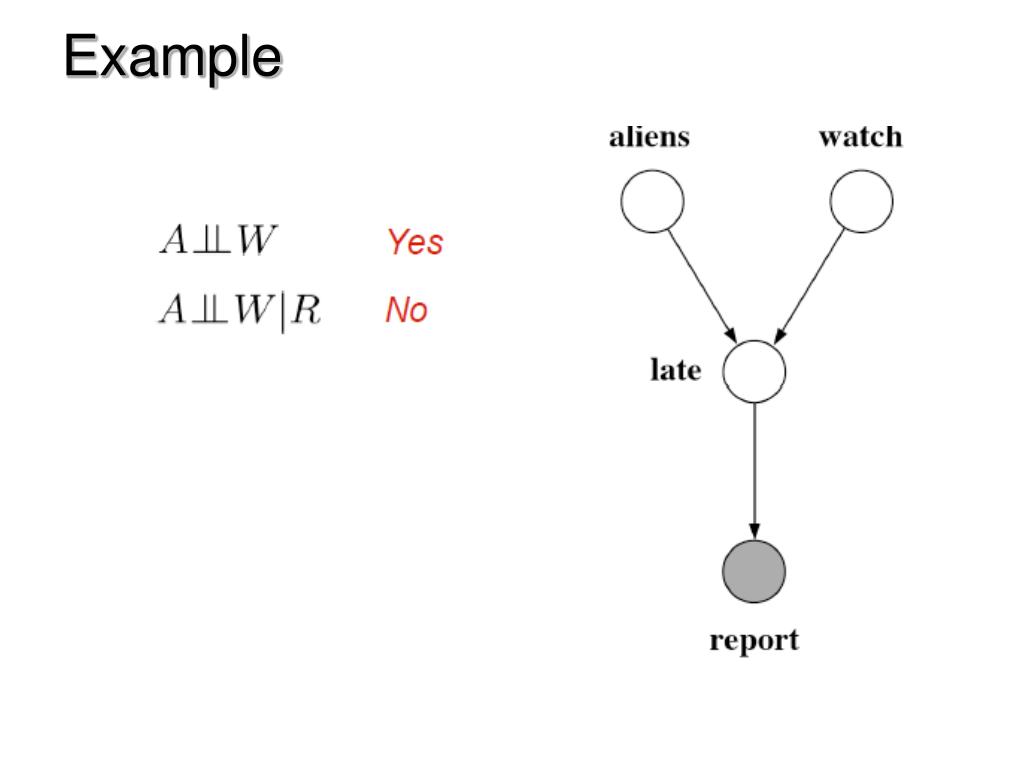 Example

$A \perp\!\!\!\perp W$ Yes

$A \perp\!\!\!\perp W | R$ No

aliens

watch

late

report